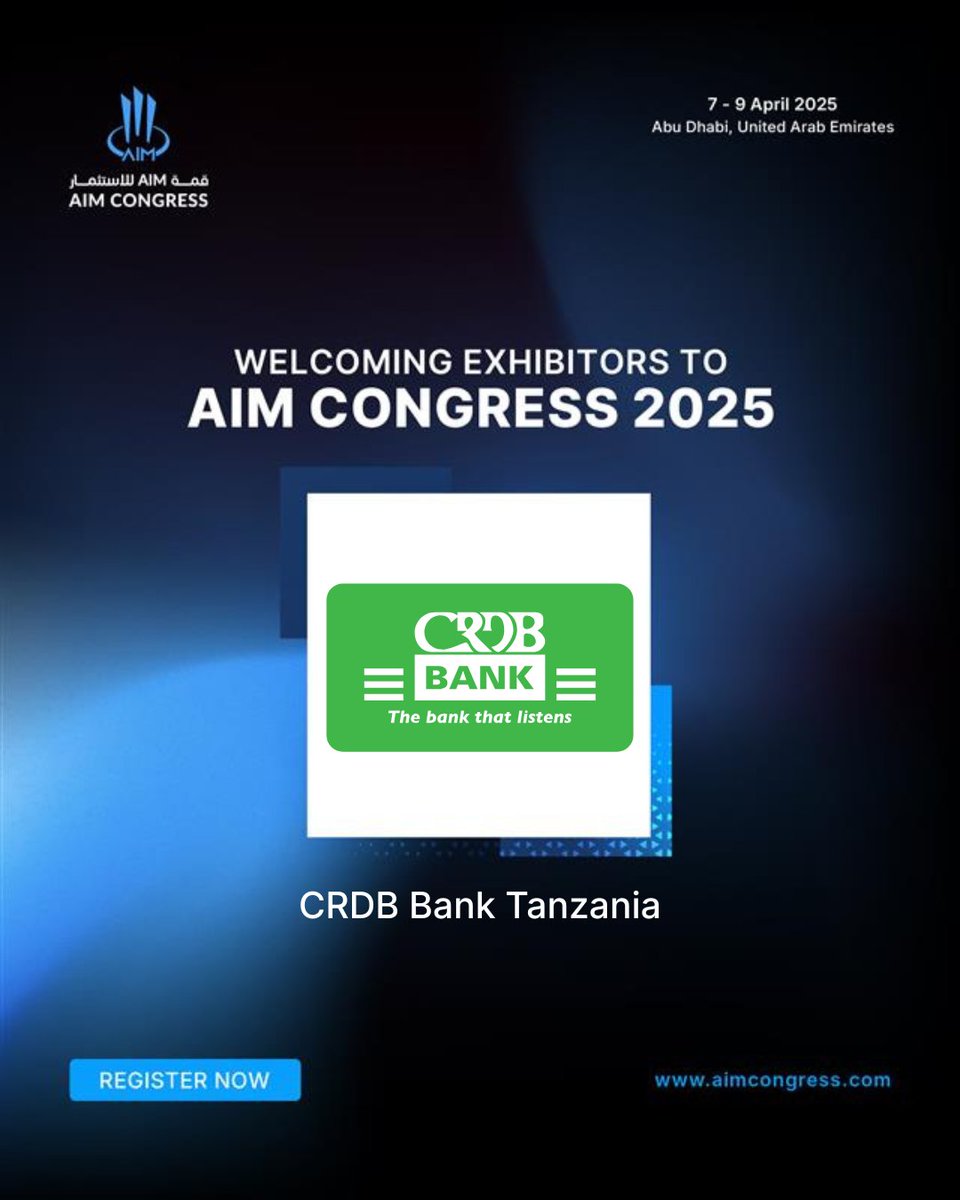 AIM
قمة AIM للاستثمار
AIM CONGRESS

7 - 9 April 2025
Abu Dhabi, United Arab Emirates

WELCOMING EXHIBITORS TO
AIM CONGRESS 2025

CRDB
BANK
The bank that listens

CRDB Bank Tanzania

REGISTER NOW

www.aimcongress.com